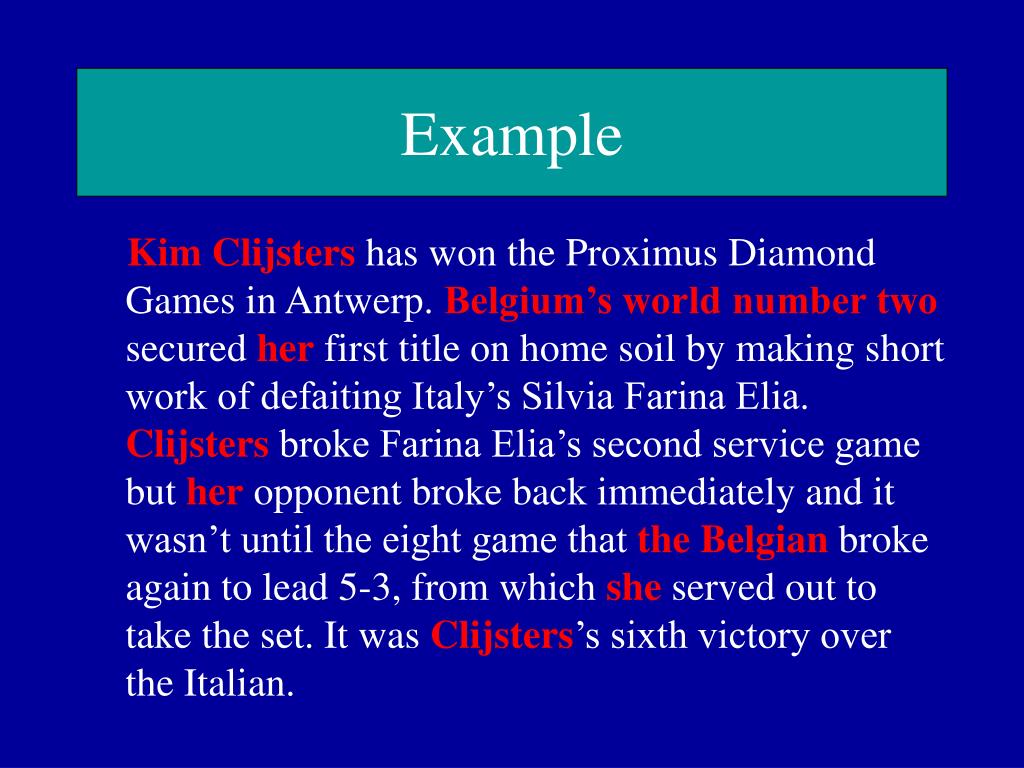 Example

Kim Clijsters has won the Proximus Diamond Games in Antwerp. Belgium’s world number two secured her first title on home soil by making short work of defaiting Italy’s Silvia Farina Elia. Clijsters broke Farina Elia’s second service game but her opponent broke back immediately and it wasn’t until the eight game that the Belgian broke again to lead 5-3, from which she served out to take the set. It was Clijsters’s sixth victory over the Italian.